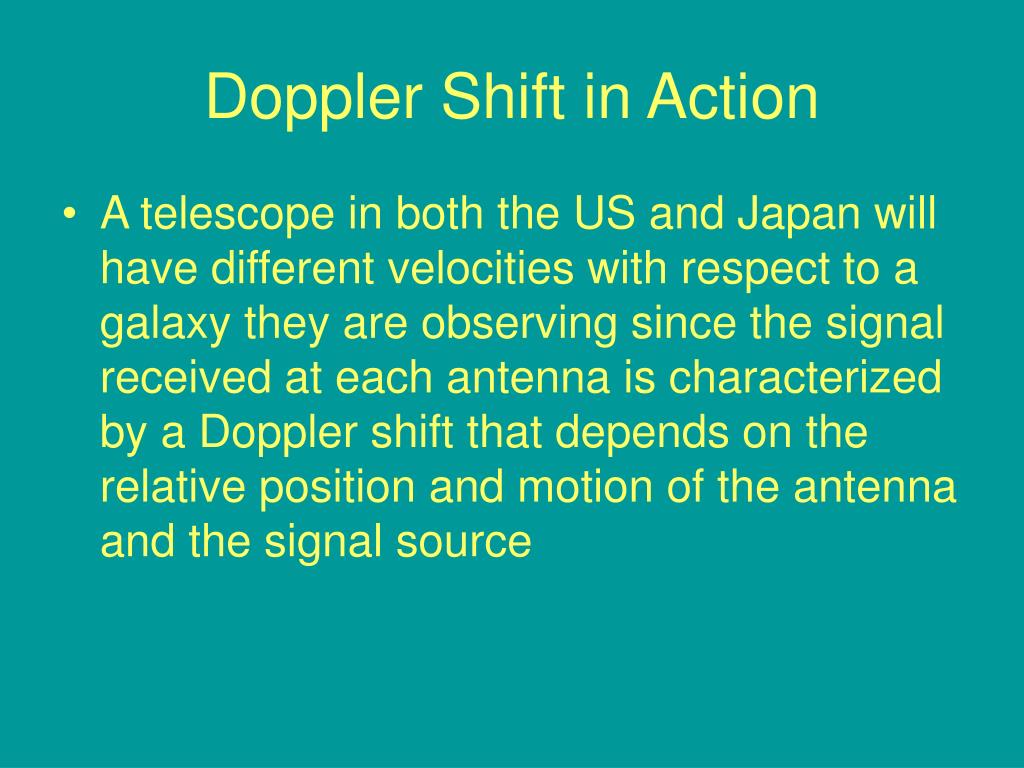 Doppler Shift in Action

• A telescope in both the US and Japan will have different velocities with respect to a galaxy they are observing since the signal received at each antenna is characterized by a Doppler shift that depends on the relative position and motion of the antenna and the signal source